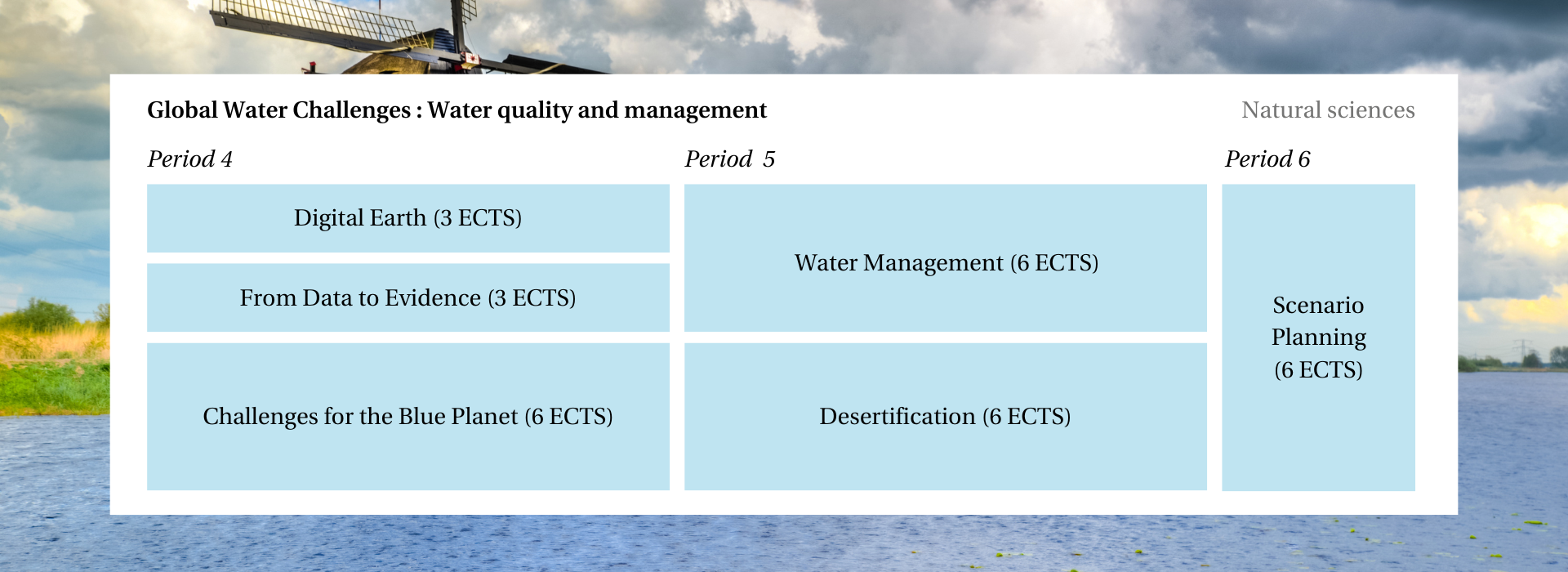 Global Water Challenges : Water quality and management

Natural sciences

Period 4

Digital Earth (3 ECTS)

From Data to Evidence (3 ECTS)

Challenges for the Blue Planet (6 ECTS)

Period 5

Water Management (6 ECTS)

Desertification (6 ECTS)

Period 6

Scenario Planning (6 ECTS)